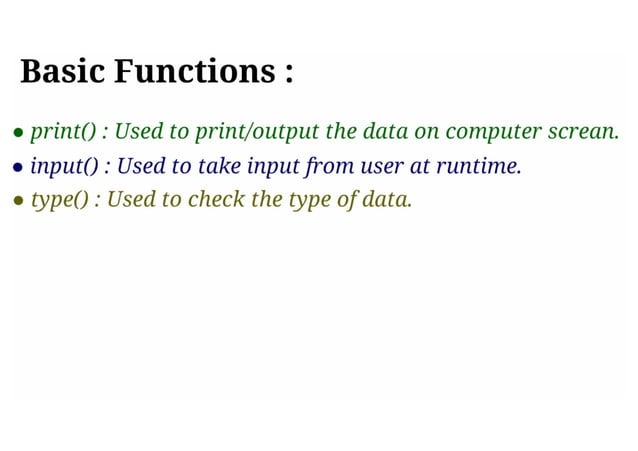 Basic Functions :

• print() : Used to print/output the data on computer screan.
• input() : Used to take input from user at runtime.
• type() : Used to check the type of data.